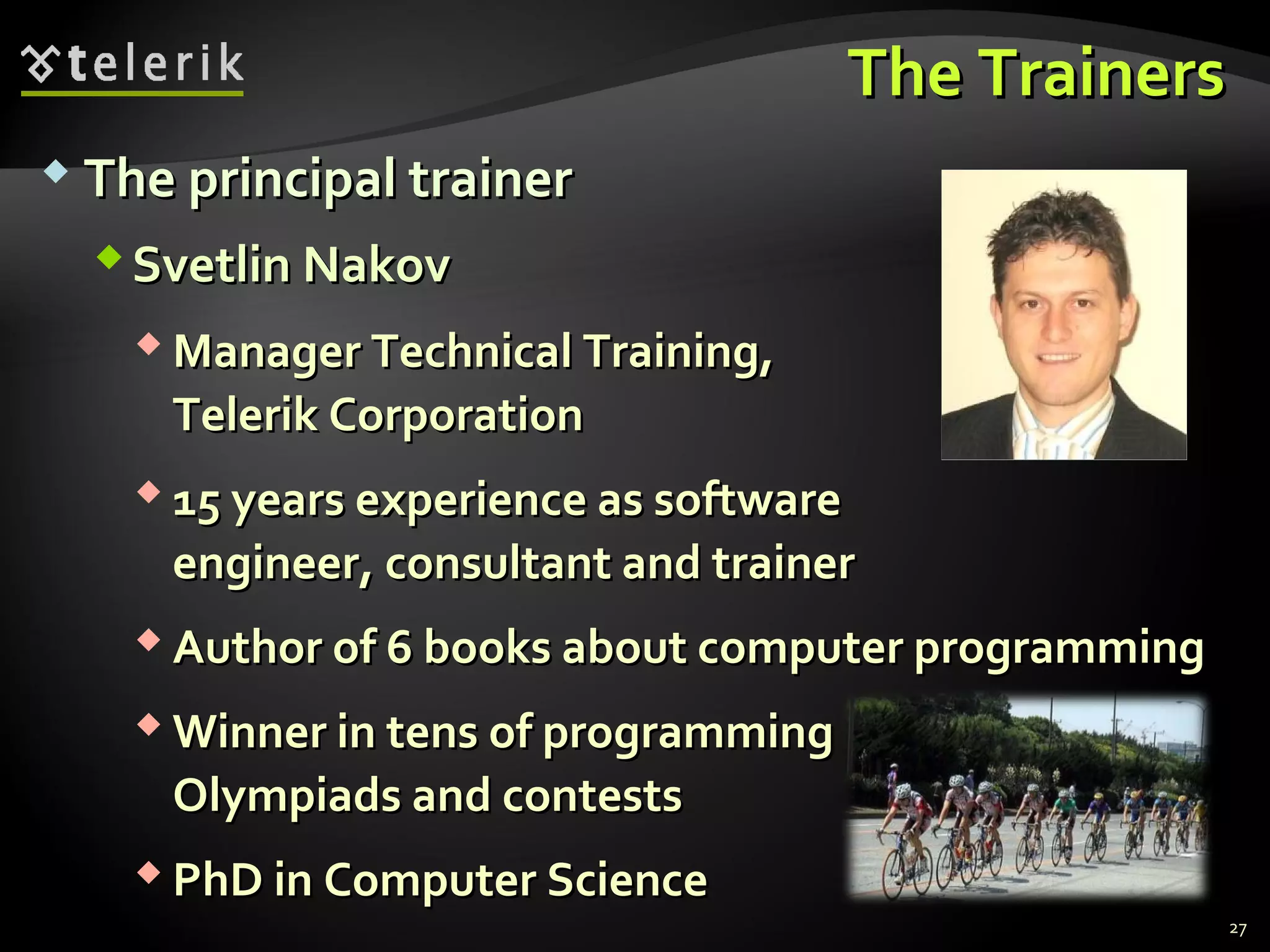 telerik

The Trainers

The principal trainer

Svetlin Nakov

Manager Technical Training, Telerik Corporation

15 years experience as software engineer, consultant and trainer

Author of 6 books about computer programming

Winner in tens of programming Olympiads and contests

PhD in Computer Science

27